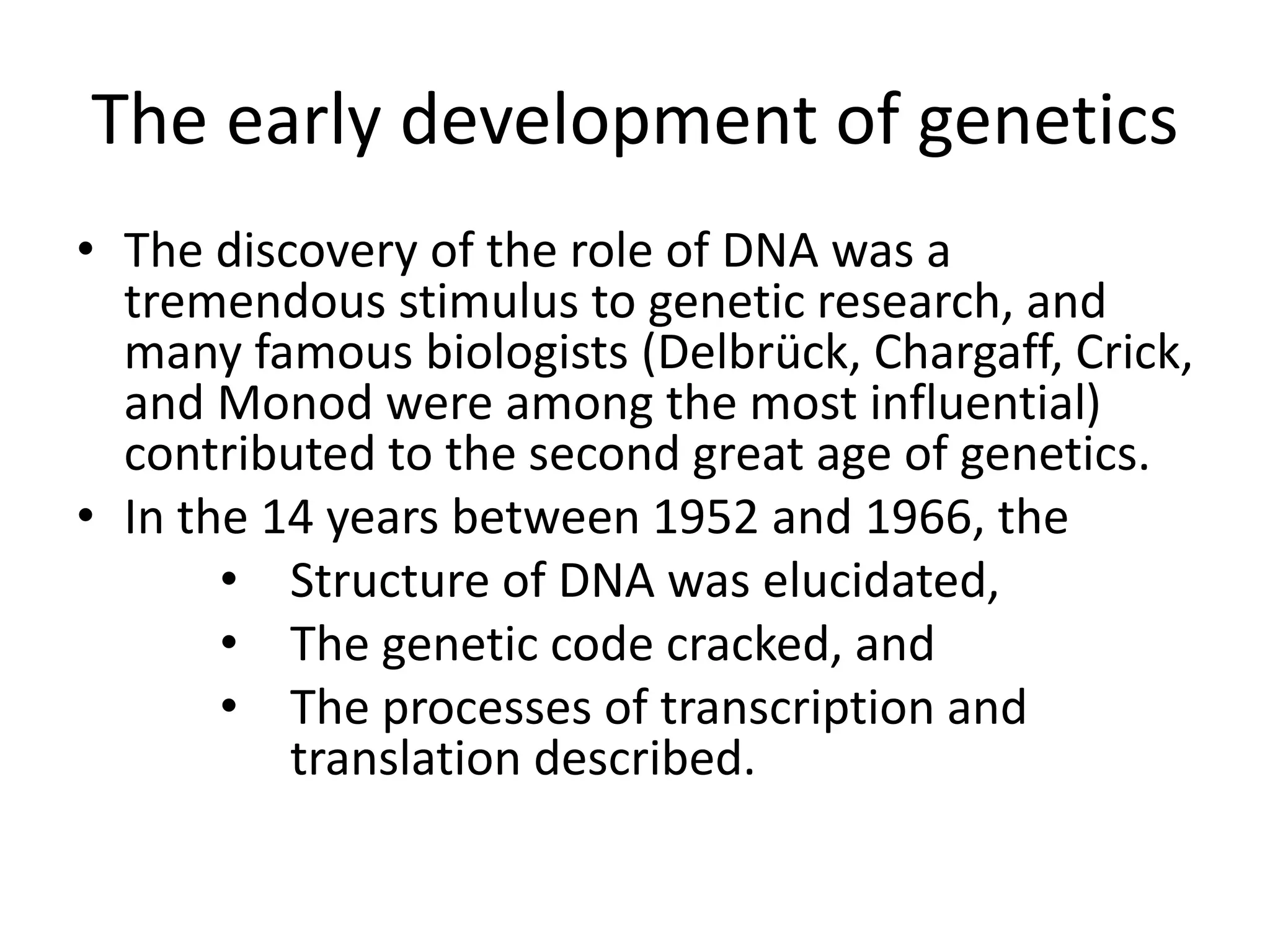 The early development of genetics

• The discovery of the role of DNA was a tremendous stimulus to genetic research, and many famous biologists (Delbrück, Chargaff, Crick, and Monod were among the most influential) contributed to the second great age of genetics.
• In the 14 years between 1952 and 1966, the
  • Structure of DNA was elucidated,
  • The genetic code cracked, and
  • The processes of transcription and translation described.